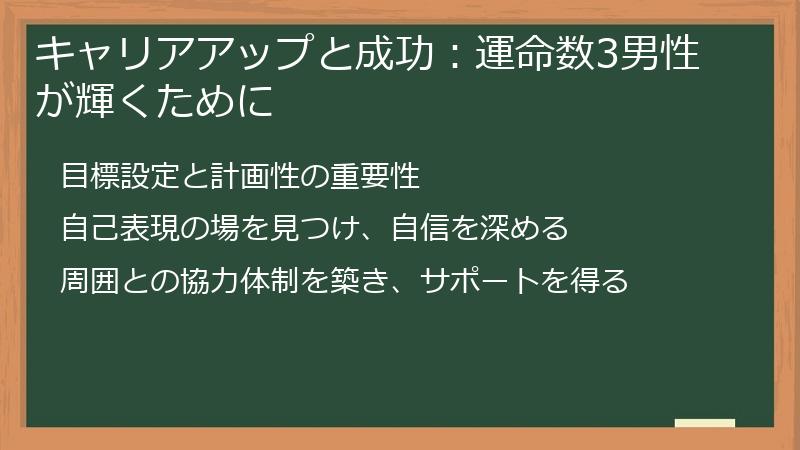 キャリアアップと成功：運命数3男性が輝くために

目標設定と計画性の重要性

自己表現の場を見つけ、自信を深める

周囲との協力体制を築き、サポートを得る